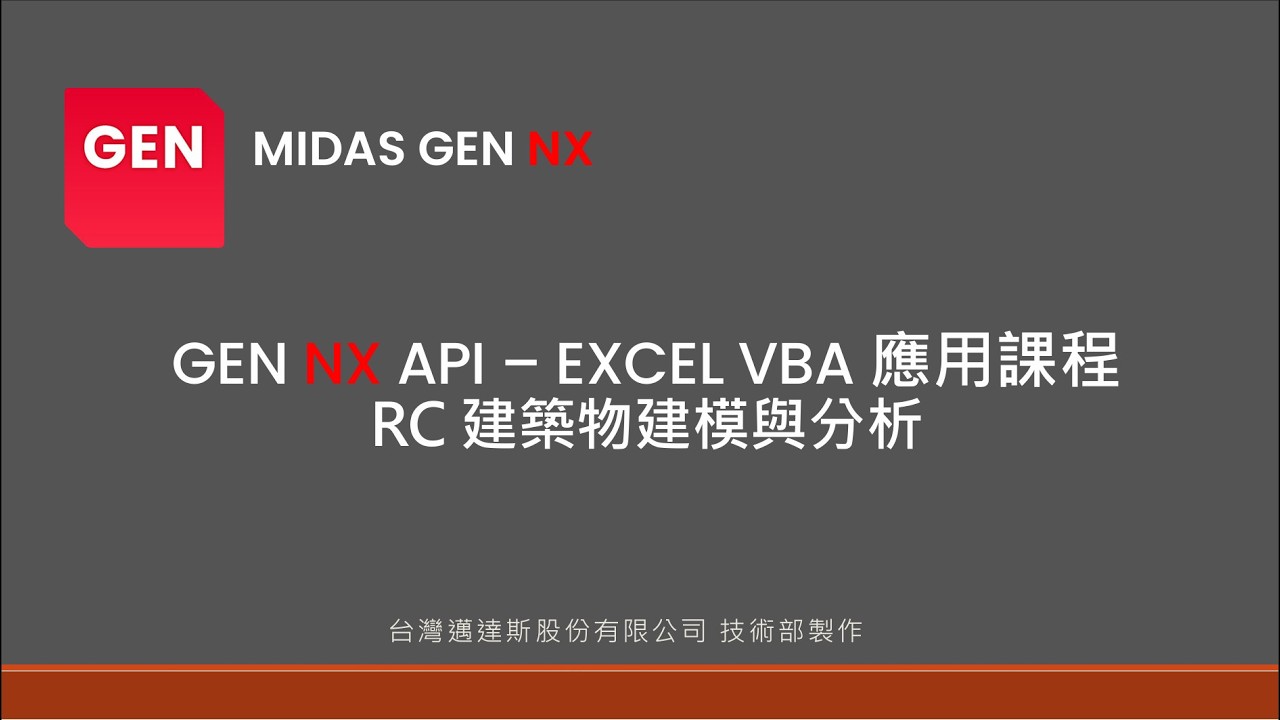 GEN

MIDAS GEN NX

GEN NX API – EXCEL VBA 應用課程
RC 建築物建模與分析

台灣邁達斯股份有限公司 技術部製作